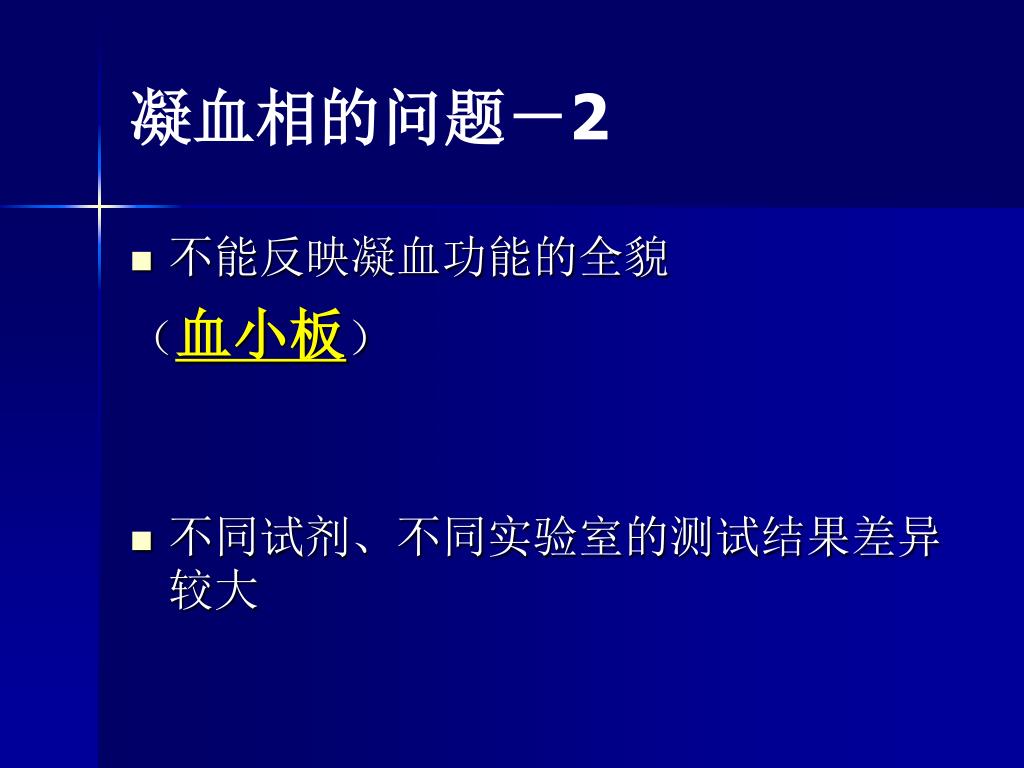 凝血相的问题－2

不能反映凝血功能的全貌
（血小板）

不同试剂、不同实验室的测试结果差异较大